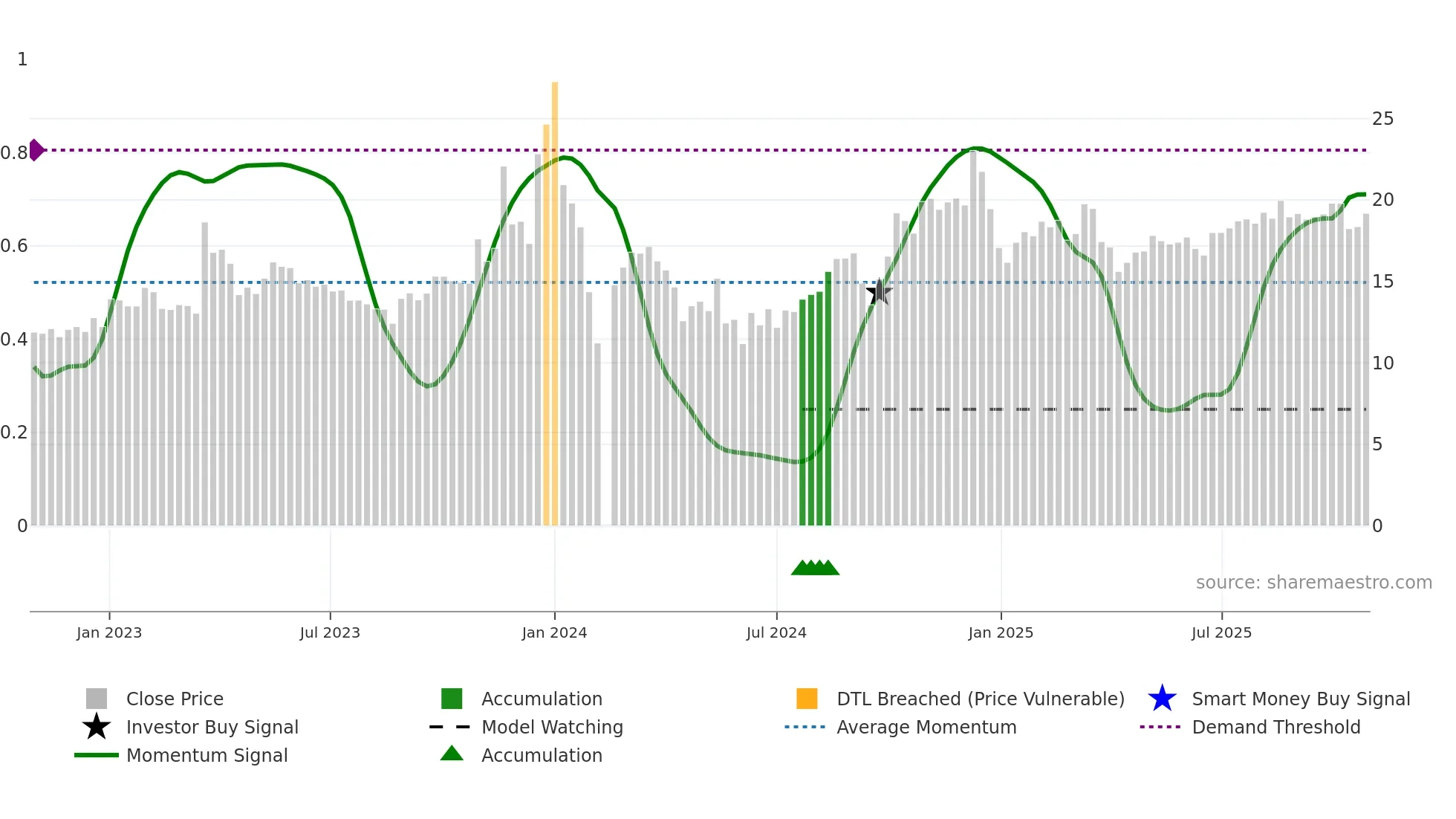 1
0.8
0.6
0.4
0.2
0

25
20
15
10
5
0

source: sharemaestro.com

Jan 2023
Jul 2023
Jan 2024
Jul 2024
Jan 2025
Jul 2025

Close Price
Investor Buy Signal
Momentum Signal
Accumulation
Model Watching
Accumulation
DTL Breached (Price Vulnerable)
Average Momentum
Smart Money Buy Signal
Demand Threshold